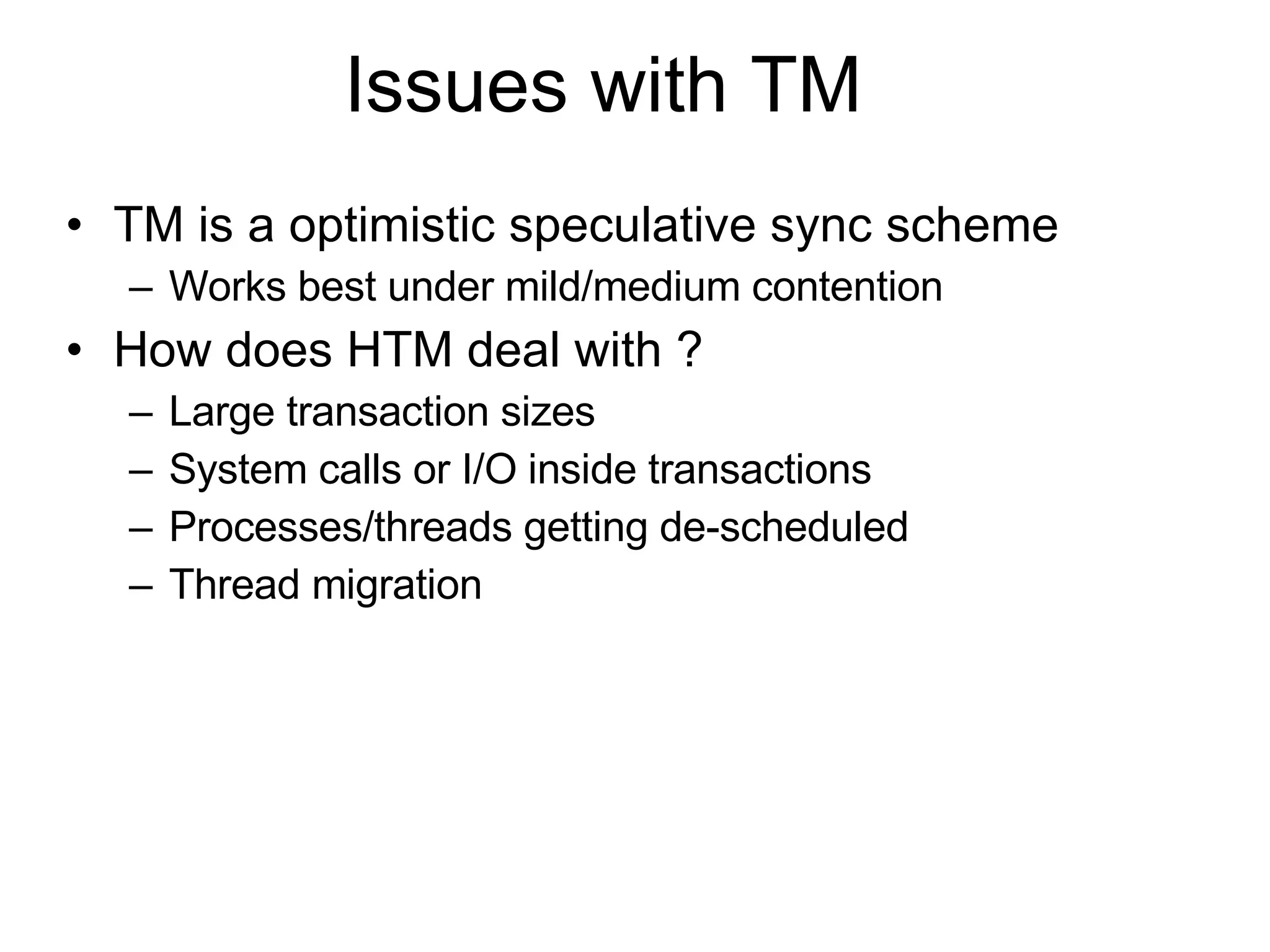 Issues with TM

• TM is a optimistic speculative sync scheme
  – Works best under mild/medium contention
• How does HTM deal with ?
  – Large transaction sizes
  – System calls or I/O inside transactions
  – Processes/threads getting de-scheduled
  – Thread migration